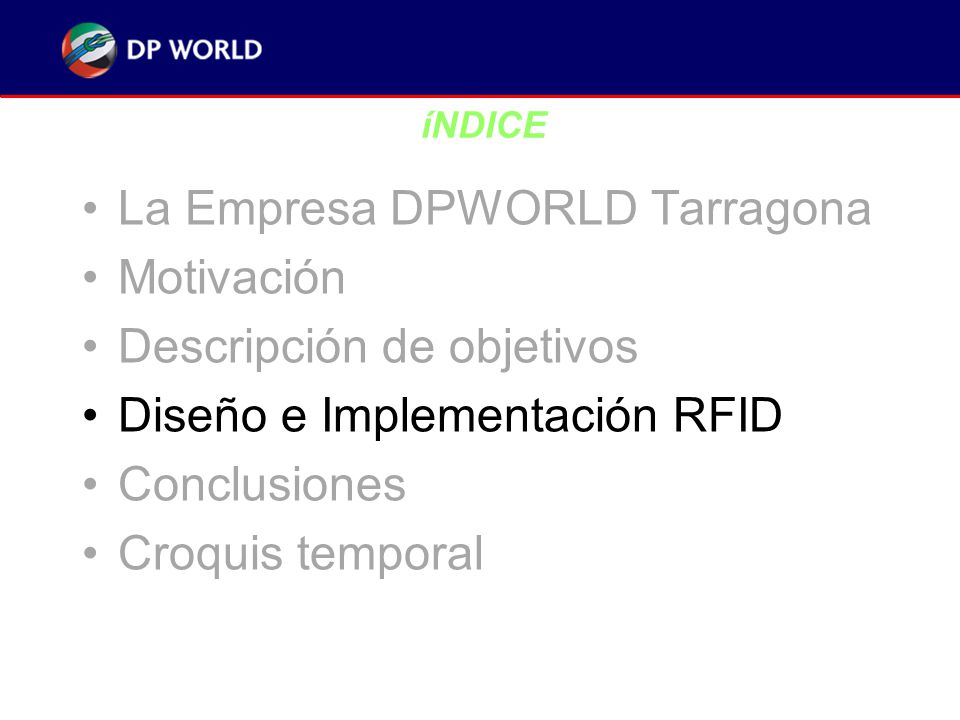 DP WORLD

íNDICE

• La Empresa DPWORLD Tarragona
• Motivación
• Descripción de objetivos
• Diseño e Implementación RFID
• Conclusiones
• Croquis temporal